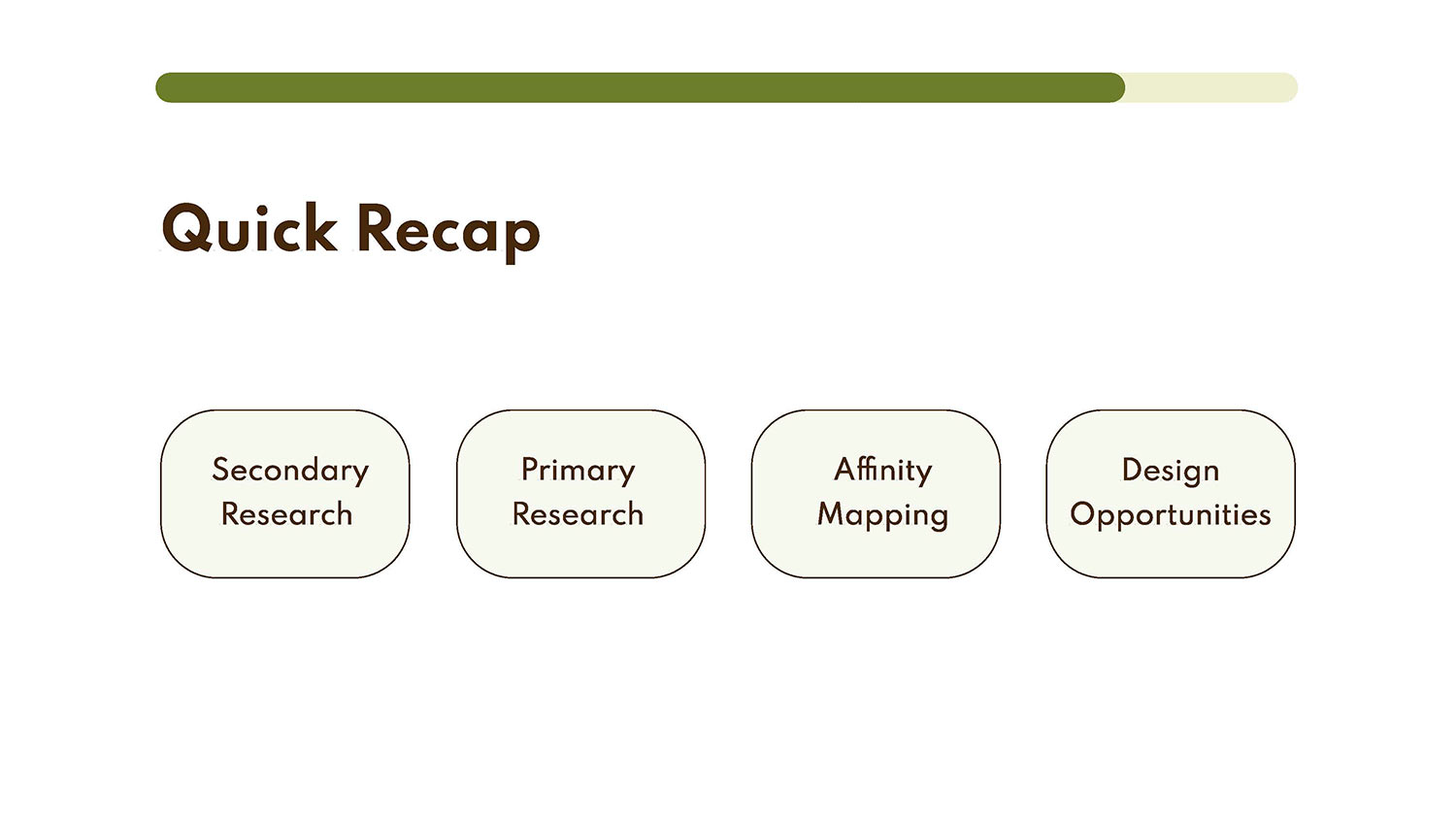 Quick Recap

Secondary Research

Primary Research

Affinity Mapping

Design Opportunities